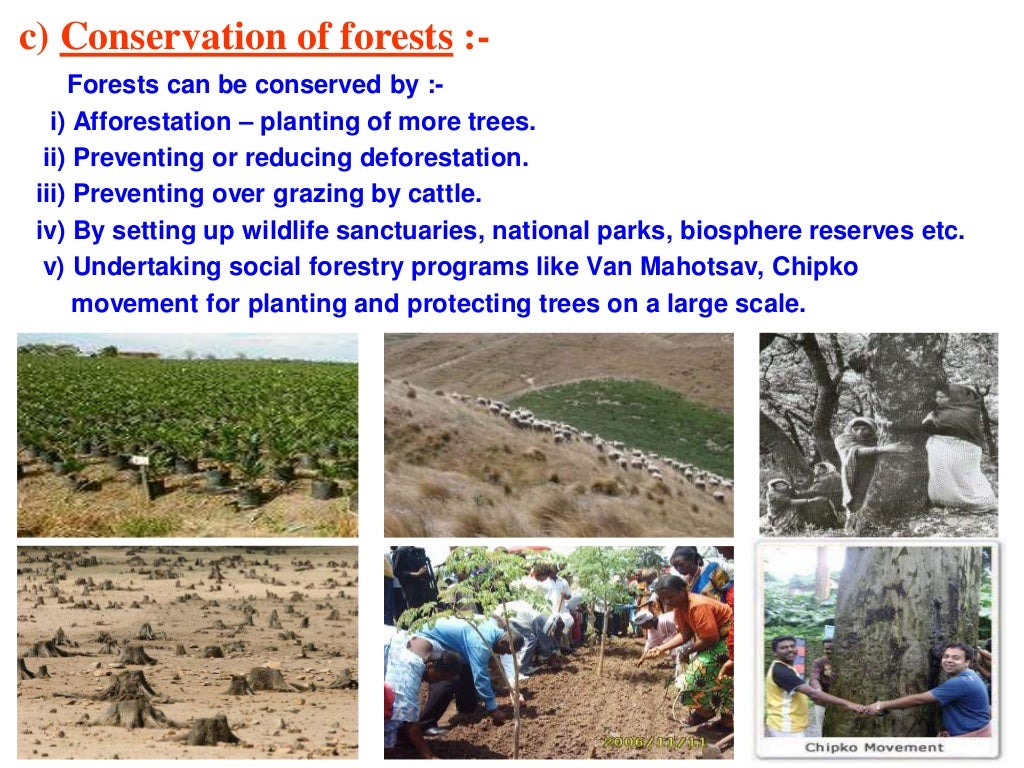 c) Conservation of forests :-

Forests can be conserved by :-
i) Afforestation – planting of more trees.
ii) Preventing or reducing deforestation.
iii) Preventing over grazing by cattle.
iv) By setting up wildlife sanctuaries, national parks, biosphere reserves etc.
v) Undertaking social forestry programs like Van Mahotsav, Chipko movement for planting and protecting trees on a large scale.

2006/11/11

Chipko Movement